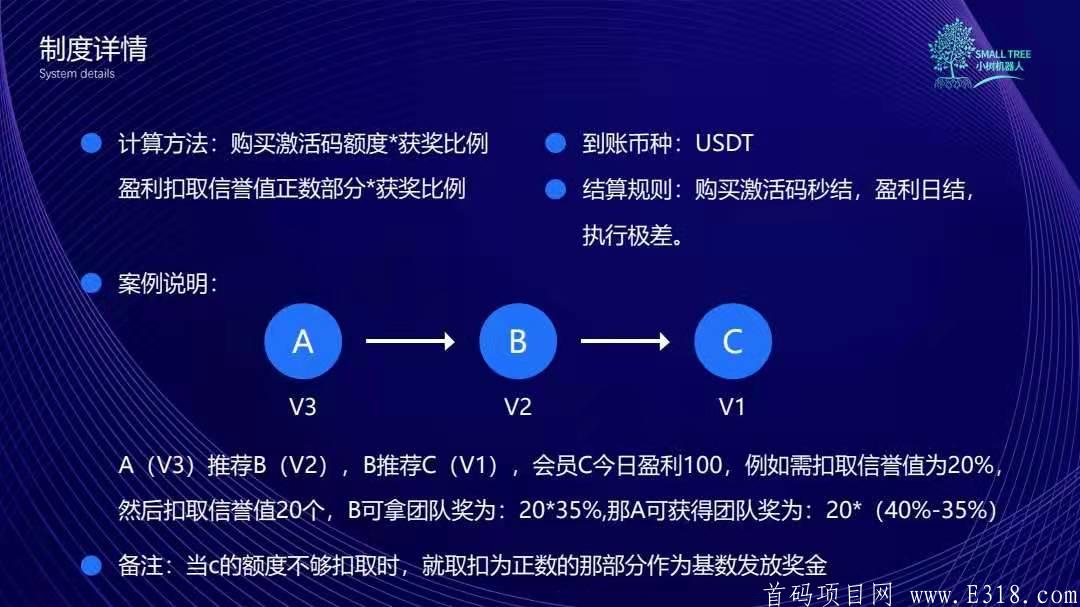 制度详情
System details

SMALL TREE
小树机器人

计算方法：购买激活码额度*获奖比例
盈利扣取信誉值正数部分*获奖比例

到账币种：USDT

结算规则：购买激活码秒结，盈利日结，执行极差。

案例说明：

A
V3
B
V2
C
V1

A（V3）推荐B（V2），B推荐C（V1），会员C今日盈利100，例如需扣取信誉值为20%，然后扣取信誉值20个，B可拿团队奖为：20*35%,那A可获得团队奖为：20*（40%-35%）

备注：当c的额度不够扣取时，就取扣为正数的那部分作为基数发放奖金

首码项目网 www.E318.com